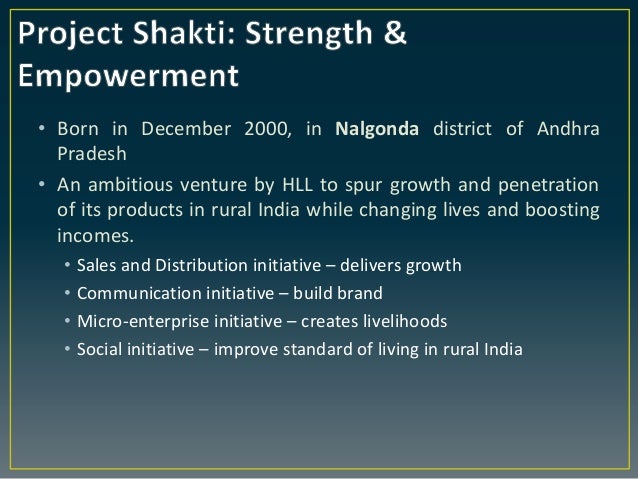 Project Shakti: Strength & Empowerment

• Born in December 2000, in Nalgonda district of Andhra Pradesh

• An ambitious venture by HLL to spur growth and penetration of its products in rural India while changing lives and boosting incomes.

 • Sales and Distribution initiative – delivers growth
 • Communication initiative – build brand
 • Micro-enterprise initiative – creates livelihoods
 • Social initiative – improve standard of living in rural India